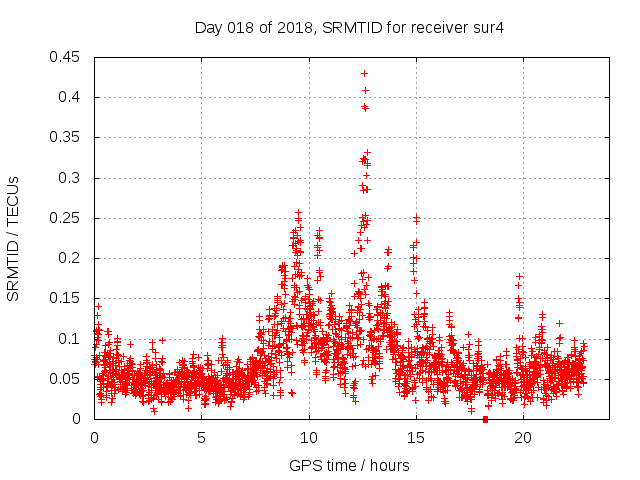 Day 018 of 2018, SRMTID for receiver sur4

SRMTID / TECUs

0.45
0.4
0.35
0.3
0.25
0.2
0.15
0.1
0.05
0

0
5
10
15
20

GPS time / hours